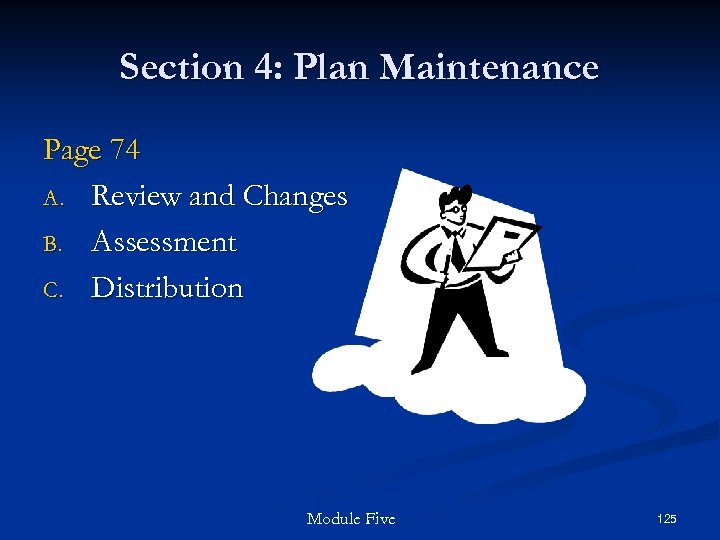 Section 4: Plan Maintenance

Page 74

A. Review and Changes

B. Assessment

C. Distribution

Module Five

125